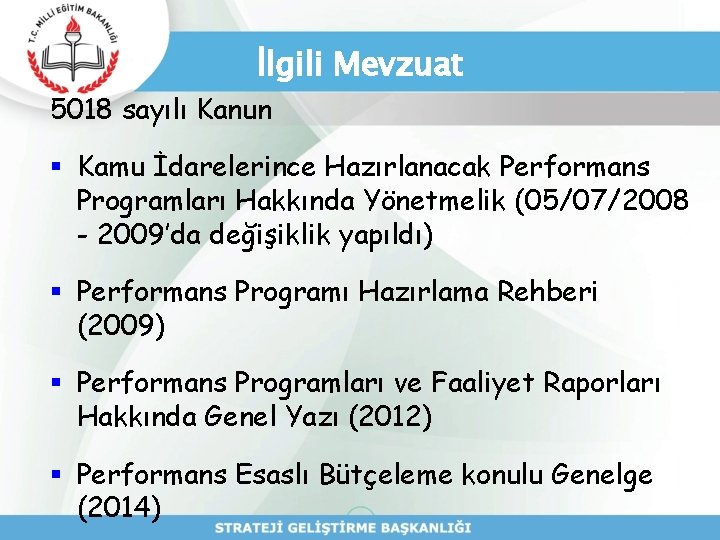 T.C. MİLLİ EĞİTİM BAKANLIĞI

İlgili Mevzuat

5018 sayılı Kanun

▪ Kamu İdarelerince Hazırlanacak Performans Programları Hakkında Yönetmelik (05/07/2008 - 2009'da değişiklik yapıldı)

▪ Performans Programı Hazırlama Rehberi (2009)

▪ Performans Programları ve Faaliyet Raporları Hakkında Genel Yazı (2012)

▪ Performans Esaslı Bütçeleme konulu Genelge (2014)

STRATEJİ GELİŞTİRME BAŞKANLIĞI